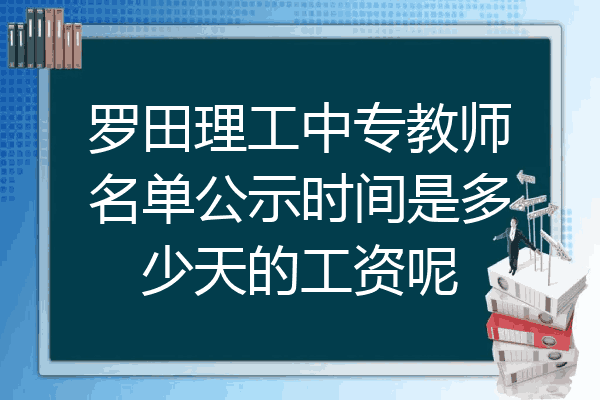 罗田理工中专教师名单公示时间是多少天的工资呢